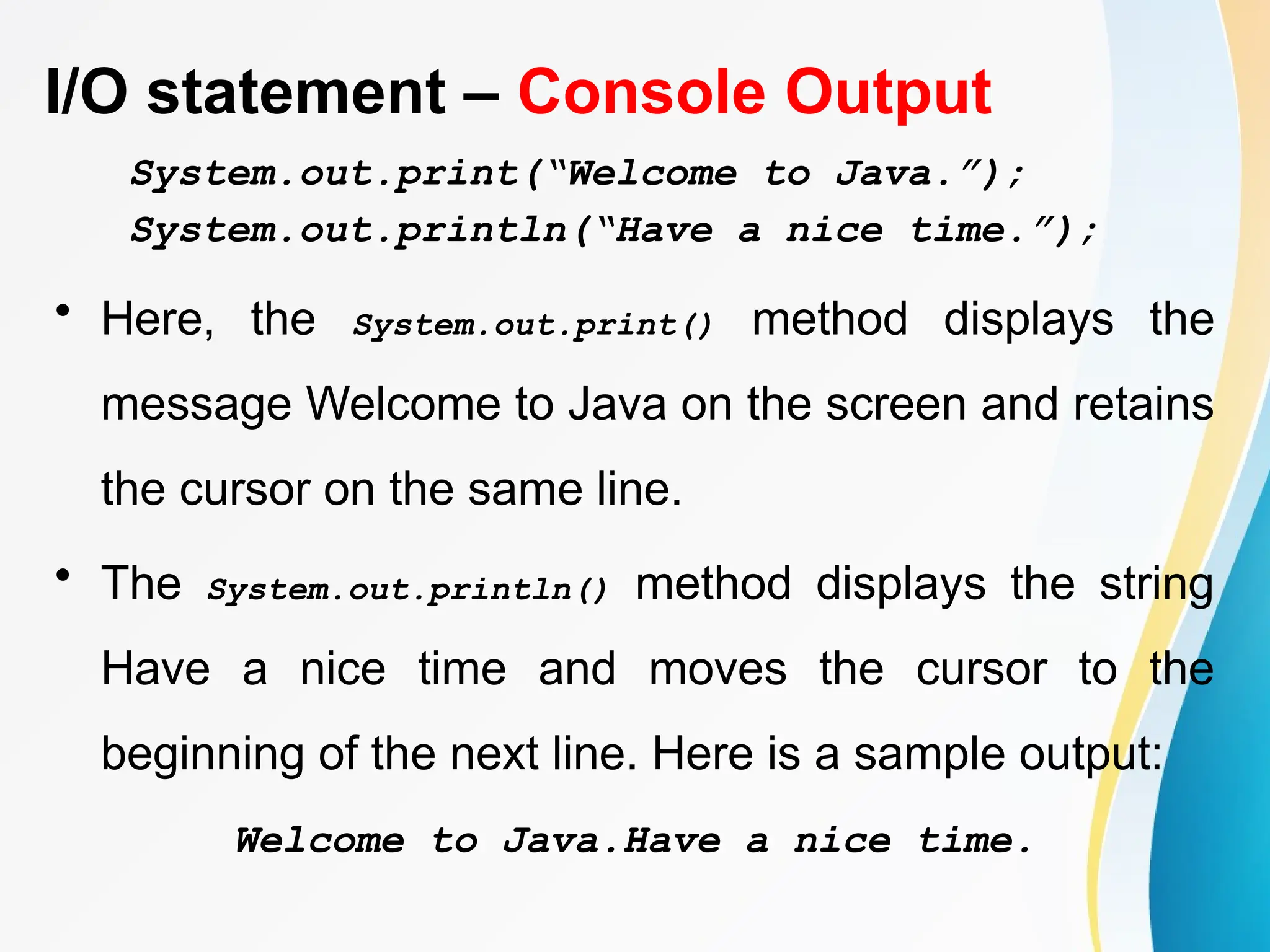 I/O statement – Console Output

System.out.print(“Welcome to Java.”);
System.out.println(“Have a nice time.”);

• Here, the System.out.print() method displays the message Welcome to Java on the screen and retains the cursor on the same line.

• The System.out.println() method displays the string Have a nice time and moves the cursor to the beginning of the next line. Here is a sample output:

Welcome to Java.Have a nice time.